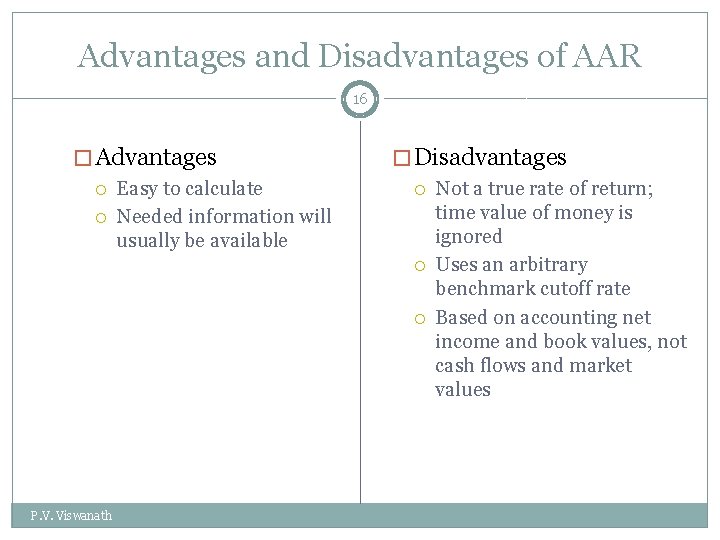 Advantages and Disadvantages of AAR

16

Advantages
Easy to calculate
Needed information will usually be available

Disadvantages
Not a true rate of return; time value of money is ignored
Uses an arbitrary benchmark cutoff rate
Based on accounting net income and book values, not cash flows and market values

P.V. Viswanath